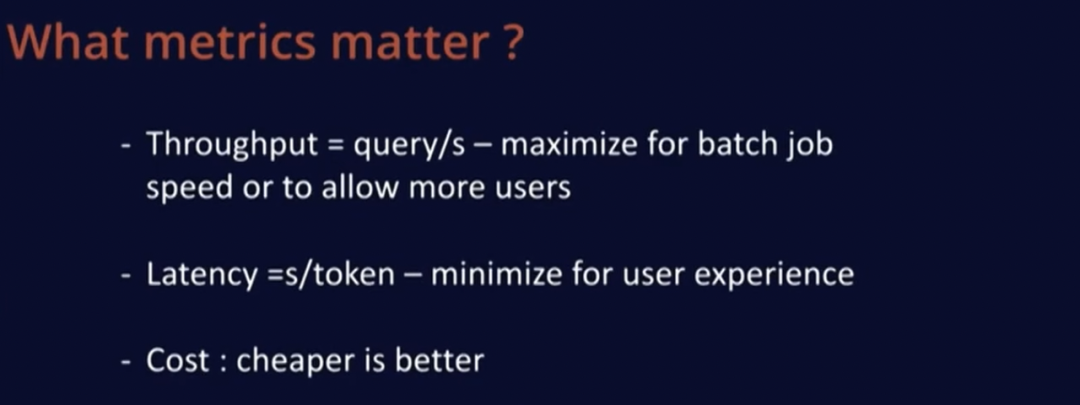 What metrics matter ?

- Throughput = query/s – maximize for batch job speed or to allow more users

- Latency =s/token – minimize for user experience

- Cost : cheaper is better